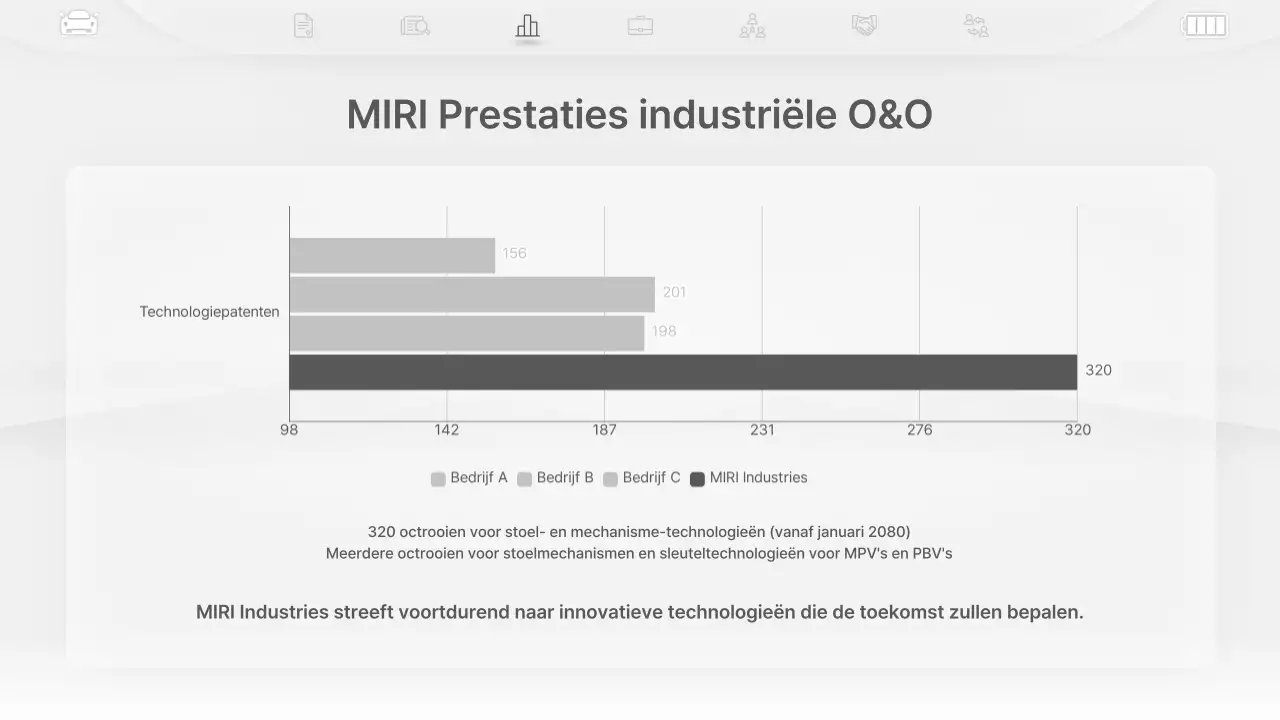 MIRI Prestaties industriële O&O

Technologiepatenten

156
201
198
320

98
142
187
231
276
320

Bedrijf A
Bedrijf B
Bedrijf C
MIRI Industries

320 octrooien voor stoel- en mechanisme-technologieën (vanaf januari 2080)
Meerdere octrooien voor stoelmechanismen en sleuteltechnologieën voor MPV's en PBV's

MIRI Industries streeft voortdurend naar innovatieve technologieën die de toekomst zullen bepalen.